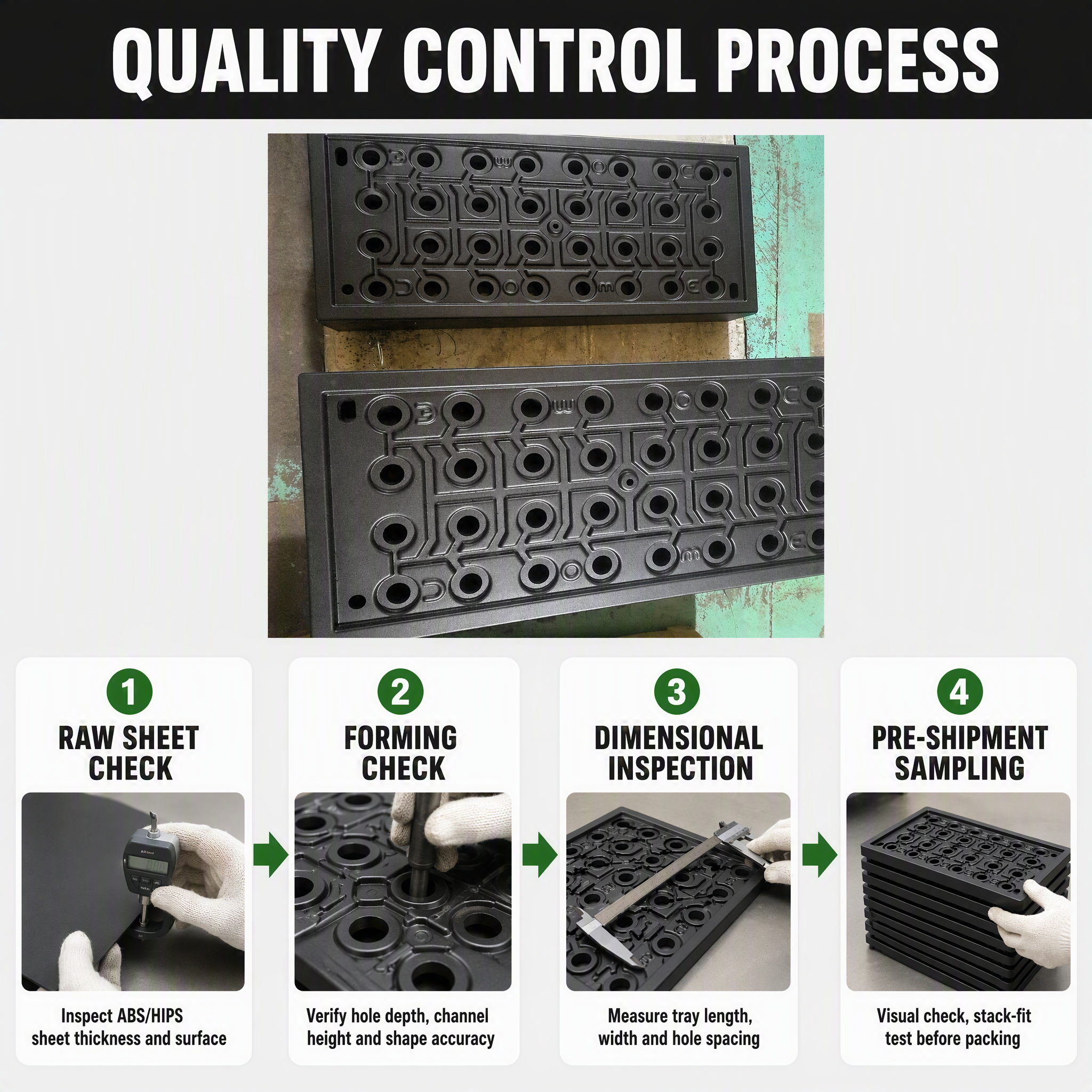 QUALITY CONTROL PROCESS

1
RAW SHEET CHECK

Inspect ABS/HIPS sheet thickness and surface

2
FORMING CHECK

Verify hole depth, channel height and shape accuracy

3
DIMENSIONAL INSPECTION

Measure tray length, width and hole spacing

4
PRE-SHIPMENT SAMPLING

Visual check, stack-fit test before packing